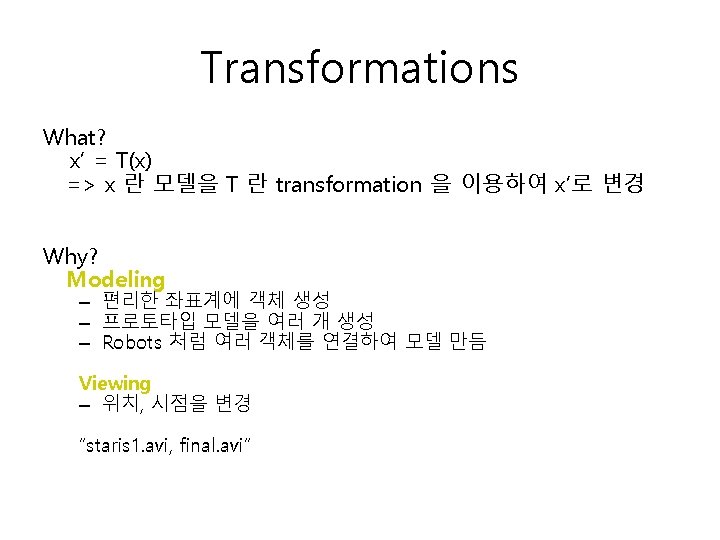 Transformations

What?
x' = T(x)
=> x 란 모델을 T 란 transformation 을 이용하여 x'로 변경

Why?
Modeling
– 편리한 좌표계에 객체 생성
– 프로토타입 모델을 여러 개 생성
– Robots 처럼 여러 객체를 연결하여 모델 만듬

Viewing
– 위치, 시점을 변경

"staris1.avi, final.avi"